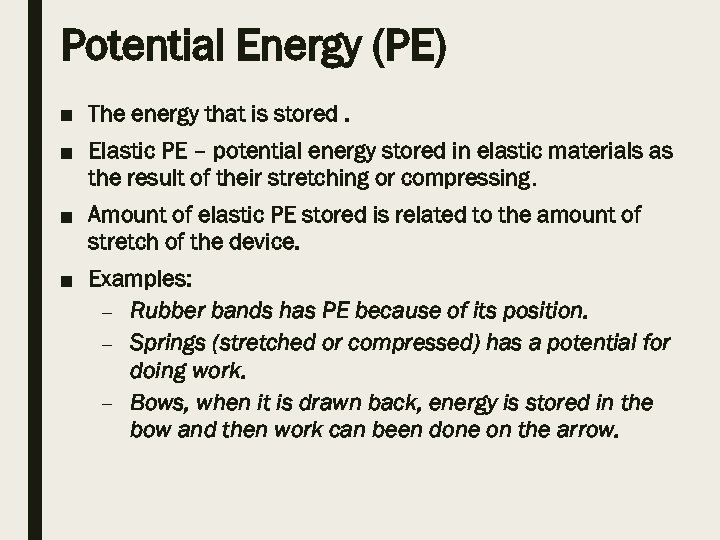 Potential Energy (PE)

■ The energy that is stored .

■ Elastic PE – potential energy stored in elastic materials as the result of their stretching or compressing.

■ Amount of elastic PE stored is related to the amount of stretch of the device.

■ Examples:

– Rubber bands has PE because of its position.

– Springs (stretched or compressed) has a potential for doing work.

– Bows, when it is drawn back, energy is stored in the bow and then work can been done on the arrow.